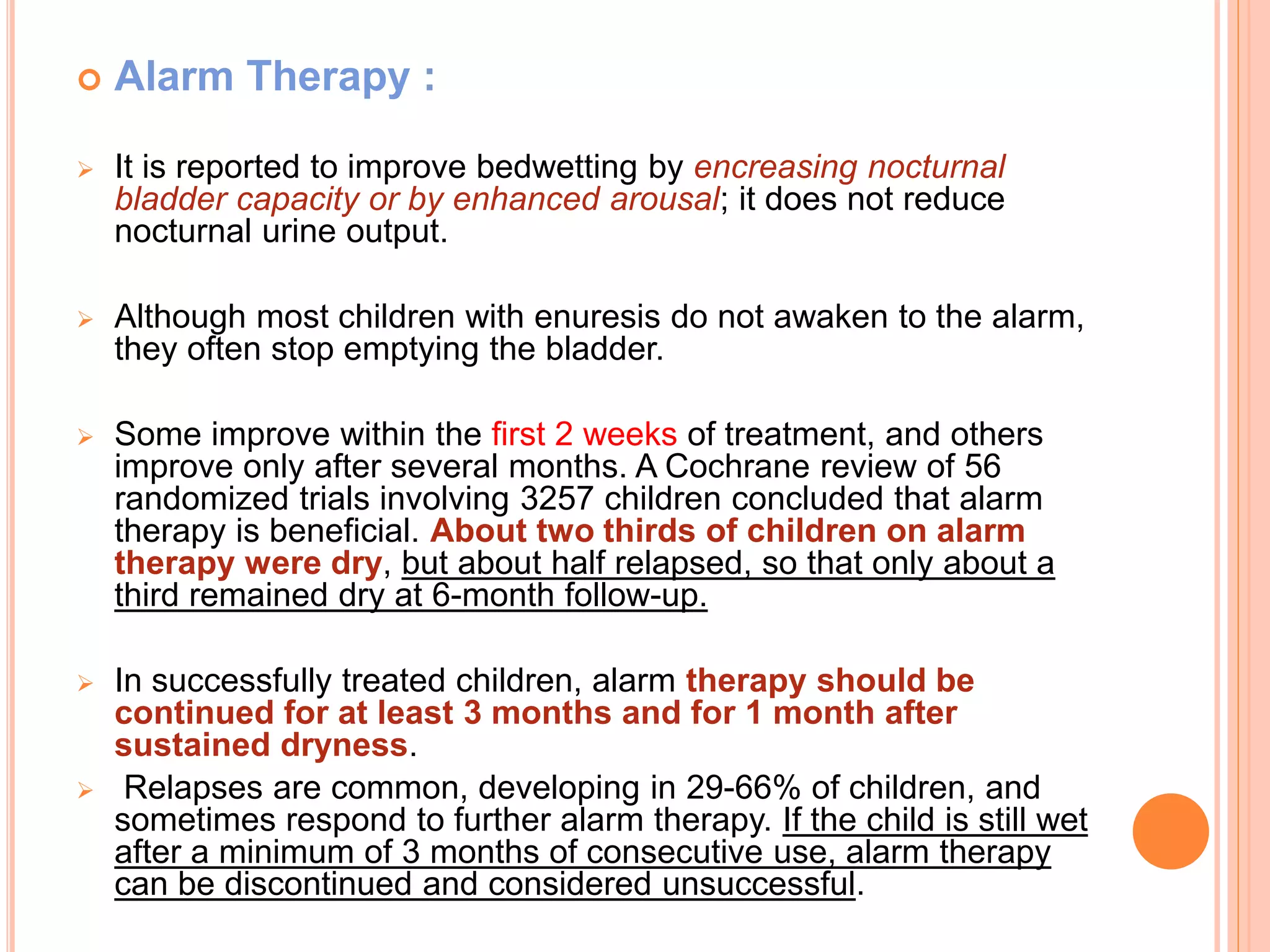 Alarm Therapy :

It is reported to improve bedwetting by encreasing nocturnal bladder capacity or by enhanced arousal; it does not reduce nocturnal urine output.

Although most children with enuresis do not awaken to the alarm, they often stop emptying the bladder.

Some improve within the first 2 weeks of treatment, and others improve only after several months. A Cochrane review of 56 randomized trials involving 3257 children concluded that alarm therapy is beneficial. About two thirds of children on alarm therapy were dry, but about half relapsed, so that only about a third remained dry at 6-month follow-up.

In successfully treated children, alarm therapy should be continued for at least 3 months and for 1 month after sustained dryness.

Relapses are common, developing in 29-66% of children, and sometimes respond to further alarm therapy. If the child is still wet after a minimum of 3 months of consecutive use, alarm therapy can be discontinued and considered unsuccessful.